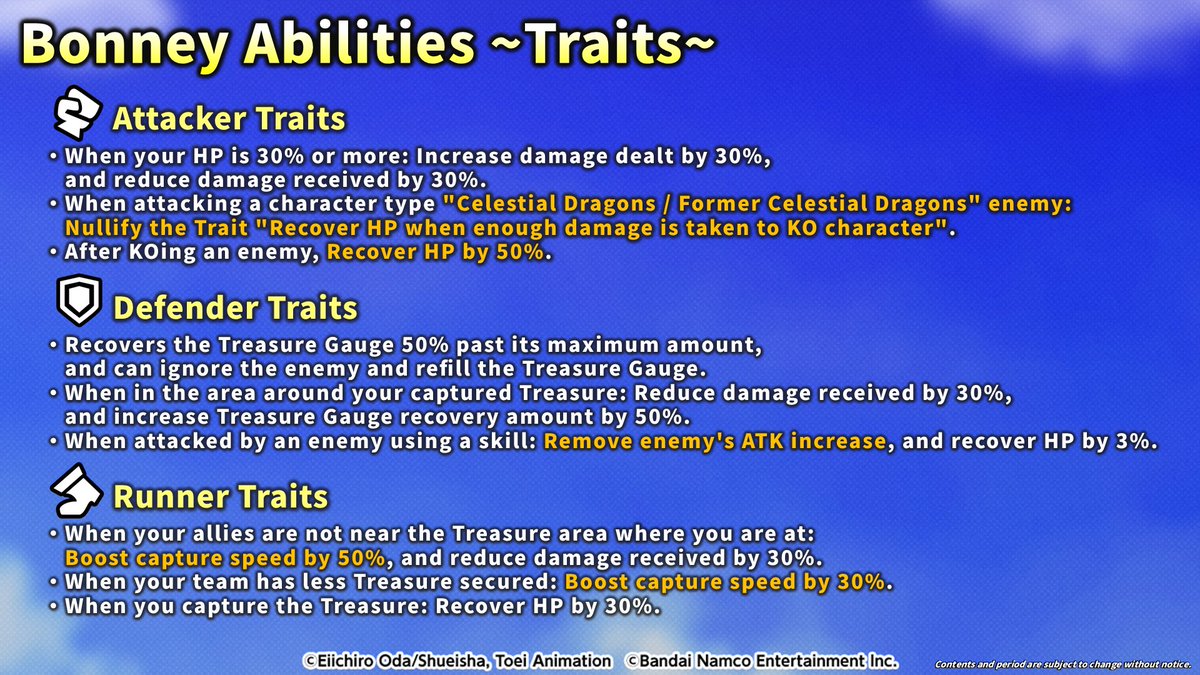 Bonney Abilities ~Traits~

Attacker Traits

• When your HP is 30% or more: Increase damage dealt by 30%, and reduce damage received by 30%.
• When attacking a character type "Celestial Dragons / Former Celestial Dragons" enemy: Nullify the Trait "Recover HP when enough damage is taken to KO character".
• After KOing an enemy, Recover HP by 50%.

Defender Traits

• Recovers the Treasure Gauge 50% past its maximum amount, and can ignore the enemy and refill the Treasure Gauge.
• When in the area around your captured Treasure: Reduce damage received by 30%, and increase Treasure Gauge recovery amount by 50%.
• When attacked by an enemy using a skill: Remove enemy's ATK increase, and recover HP by 3%.

Runner Traits

• When your allies are not near the Treasure area where you are at: Boost capture speed by 50%, and reduce damage received by 30%.
• When your team has less Treasure secured: Boost capture speed by 30%.
• When you capture the Treasure: Recover HP by 30%.

©Eiichiro Oda/Shueisha, Toei Animation ©Bandai Namco Entertainment Inc.

Contents and period are subject to change without notice.